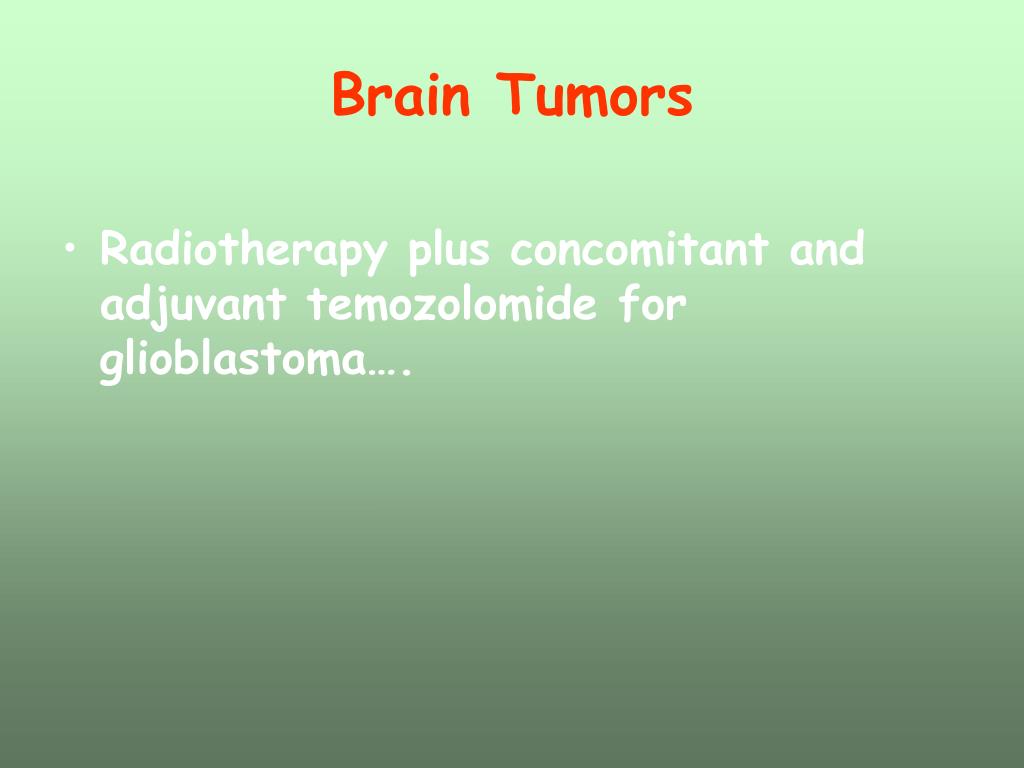 Brain Tumors

• Radiotherapy plus concomitant and adjuvant temozolomide for glioblastoma….